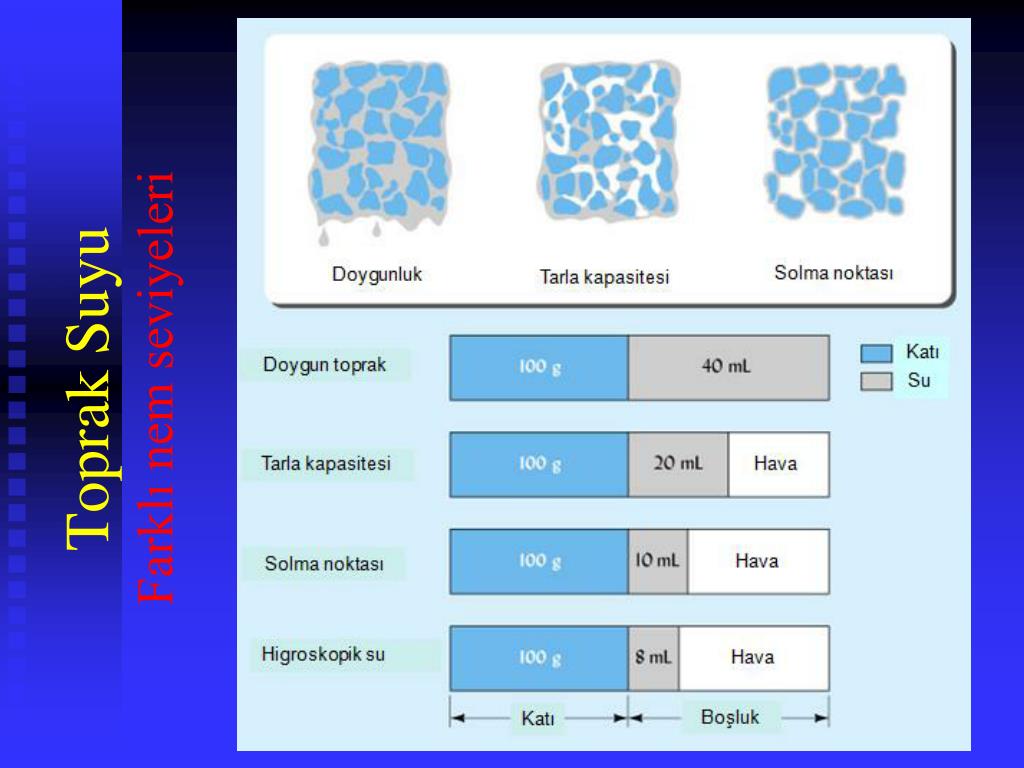 Toprak Suyu

Farklı nem seviyeleri

Doygunluk

Tarla kapasitesi

Solma noktası

Doygun toprak

100 g

40 mL

Katı

Su

Tarla kapasitesi

100 g

20 mL

Hava

Solma noktası

100 g

10 mL

Hava

Higroskopik su

100 g

8 mL

Hava

Katı

Boşluk